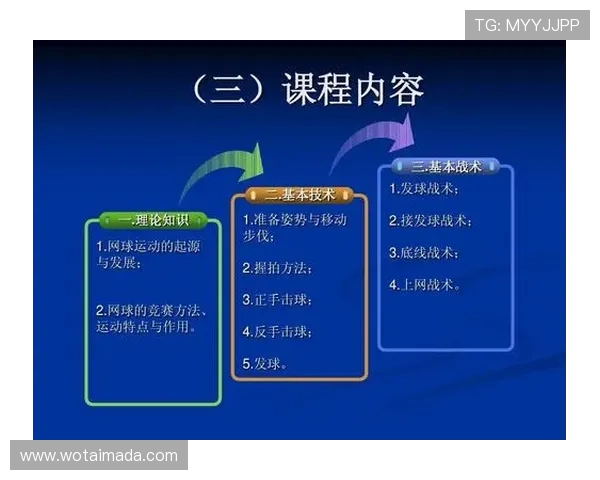 TG: MYYJJPP

（三）课程内容

一.理论知识

1.网球运动的起源与发展；

2.网球的竞赛方法、运动特点与作用。

二.基本技术

1.准备姿势与移动步伐；

2.握拍方法；

3.正手击球；

4.反手击球；

5.发球。

三.基本战术

1.发球战术；

2.接发球战术；

3.底线战术；

4.上网战术。

www.wotaimada.com